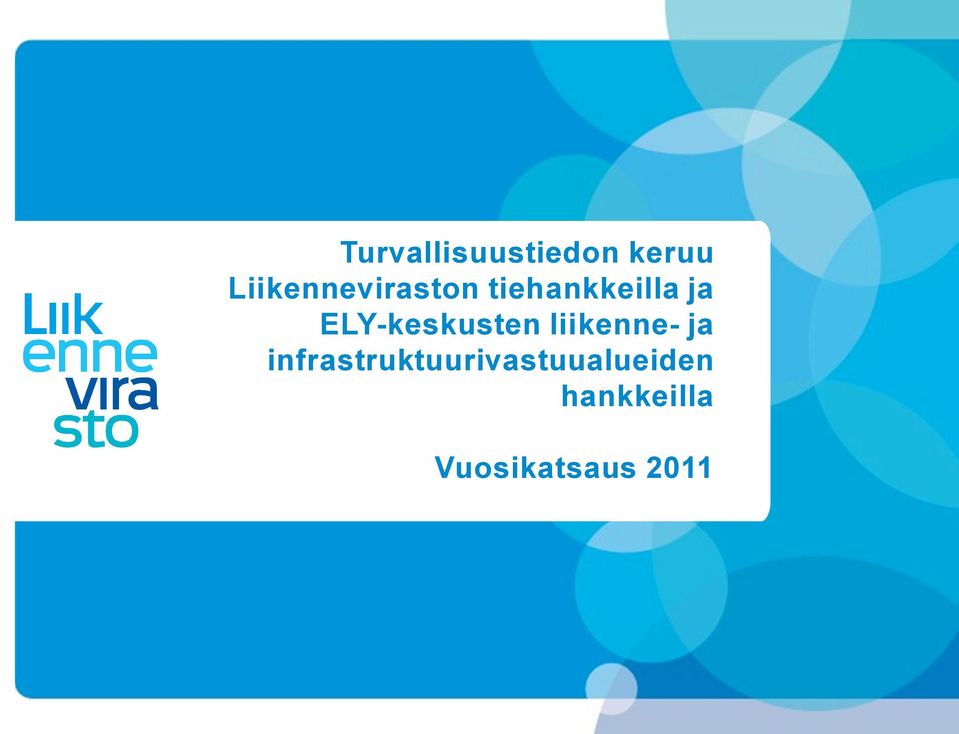 Liik
enne
vira
sto

Turvallisuustiedon keruu Liikenneviraston tiehankkeilla ja ELY-keskusten liikenne- ja infrastruktuurivastuualueiden hankkeilla

Vuosikatsaus 2011